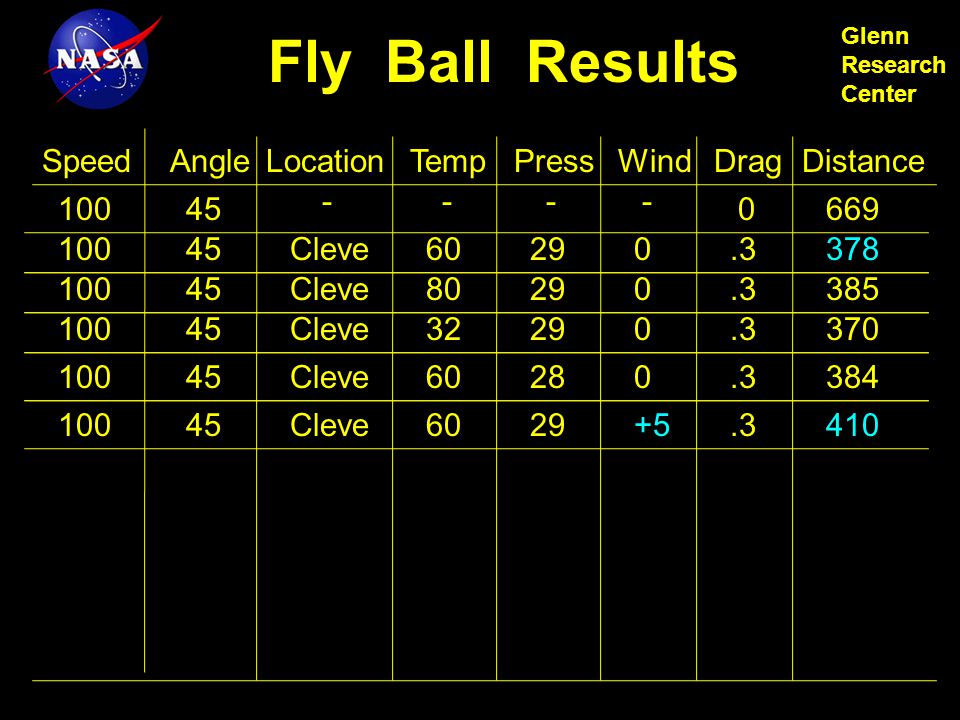 NASA

Fly Ball Results

Glenn Research Center

| Speed | Angle | Location | Temp | Press | Wind | Drag | Distance |
|---|---|---|---|---|---|---|---|
| 100 | 45 | - | - | - | - | 0 | 669 |
| 100 | 45 | Cleve | 60 | 29 | 0 | .3 | 378 |
| 100 | 45 | Cleve | 80 | 29 | 0 | .3 | 385 |
| 100 | 45 | Cleve | 32 | 29 | 0 | .3 | 370 |
| 100 | 45 | Cleve | 60 | 28 | 0 | .3 | 384 |
| 100 | 45 | Cleve | 60 | 29 | +5 | .3 | 410 |